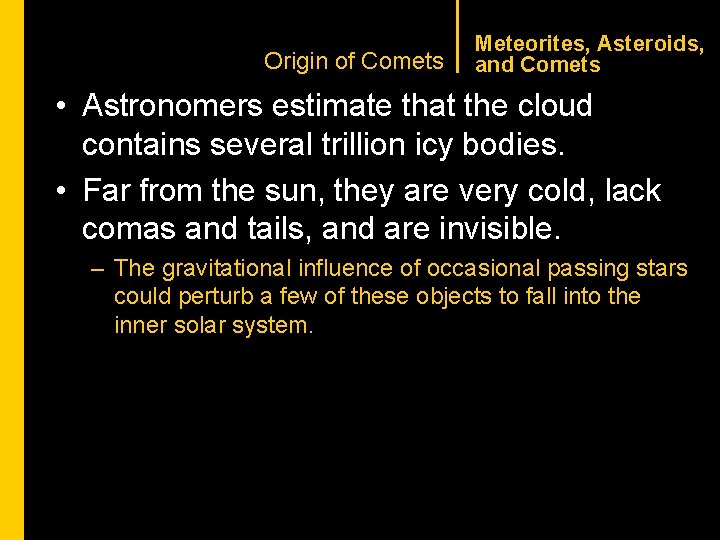 Origin of Comets

Meteorites, Asteroids, and Comets

• Astronomers estimate that the cloud contains several trillion icy bodies.

• Far from the sun, they are very cold, lack comas and tails, and are invisible.

– The gravitational influence of occasional passing stars could perturb a few of these objects to fall into the inner solar system.